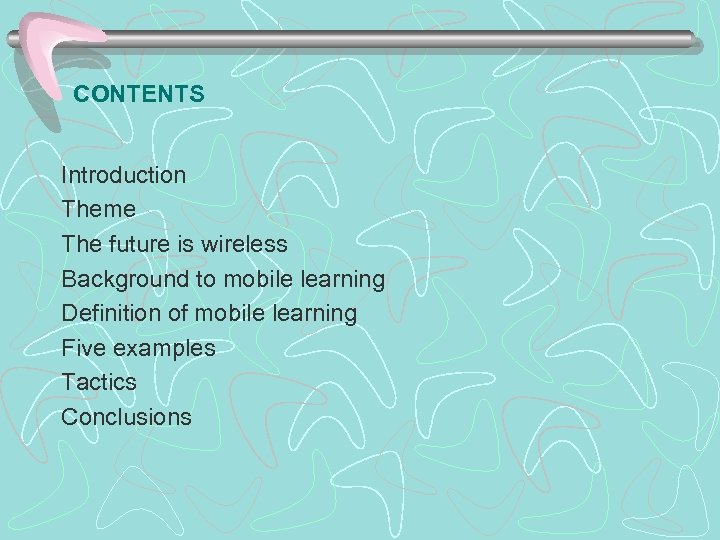 CONTENTS

Introduction
Theme
The future is wireless
Background to mobile learning
Definition of mobile learning
Five examples
Tactics
Conclusions